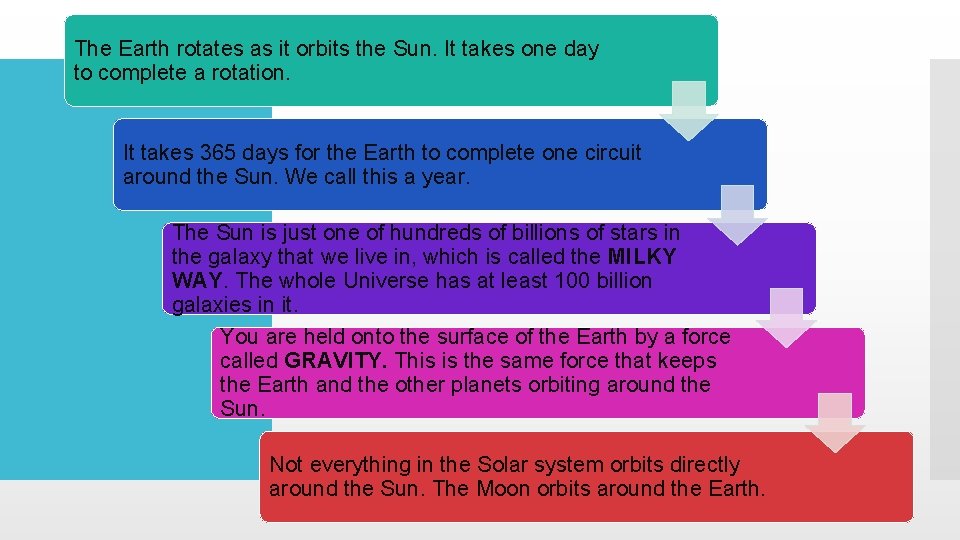 The Earth rotates as it orbits the Sun. It takes one day to complete a rotation.

It takes 365 days for the Earth to complete one circuit around the Sun. We call this a year.

The Sun is just one of hundreds of billions of stars in the galaxy that we live in, which is called the MILKY WAY. The whole Universe has at least 100 billion galaxies in it.

You are held onto the surface of the Earth by a force called GRAVITY. This is the same force that keeps the Earth and the other planets orbiting around the Sun.

Not everything in the Solar system orbits directly around the Sun. The Moon orbits around the Earth.